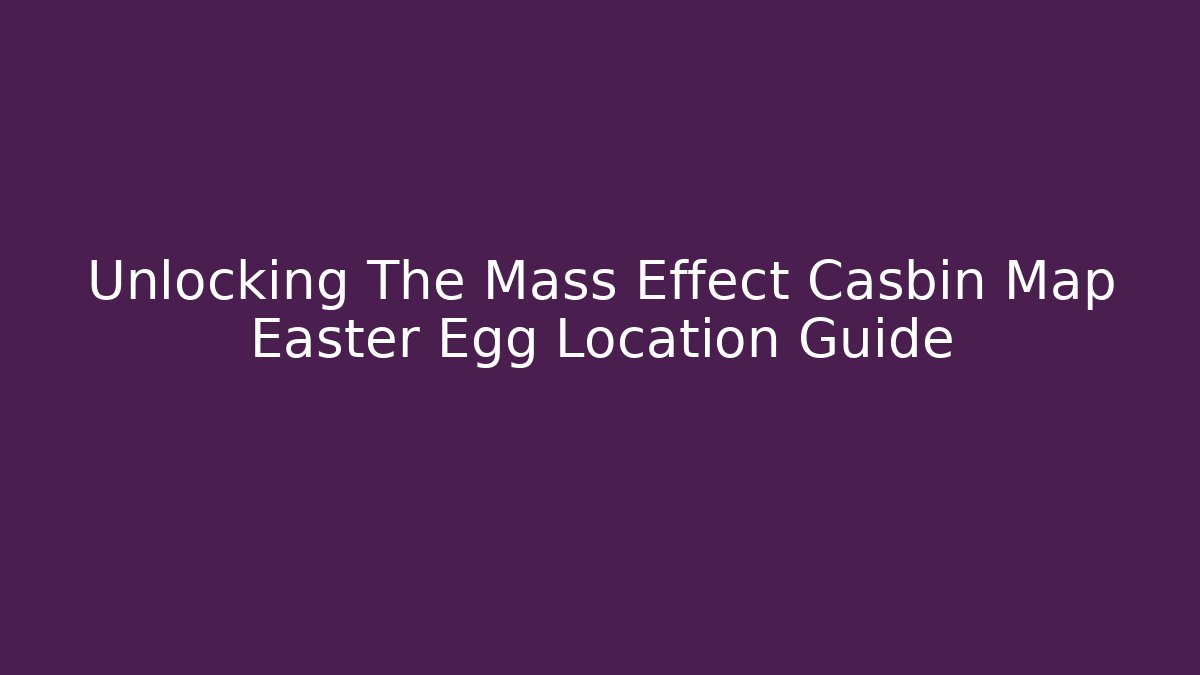 Unlocking The Mass Effect Casbin Map Easter Egg Location Guide